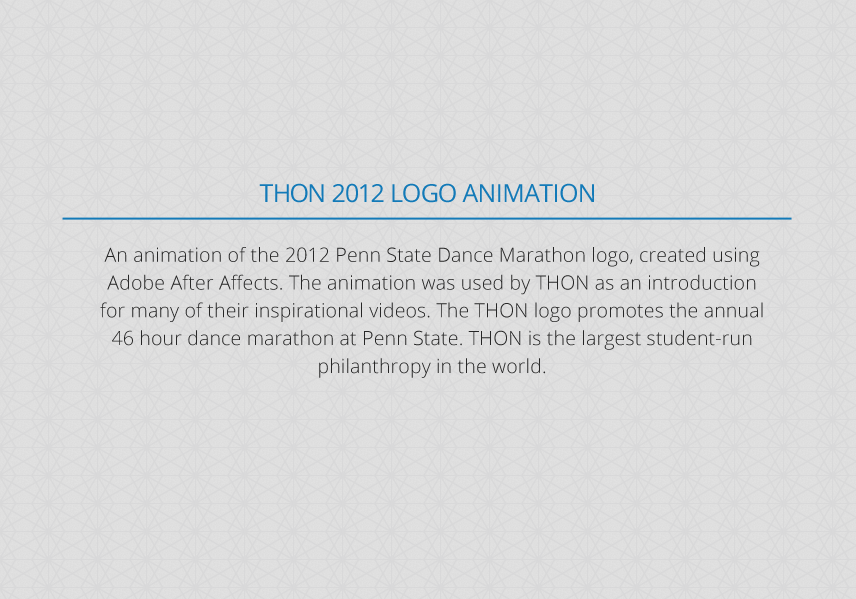 THON 2012 LOGO ANIMATION

An animation of the 2012 Penn State Dance Marathon logo, created using Adobe After Affects. The animation was used by THON as an introduction for many of their inspirational videos. The THON logo promotes the annual 46 hour dance marathon at Penn State. THON is the largest student-run philanthropy in the world.